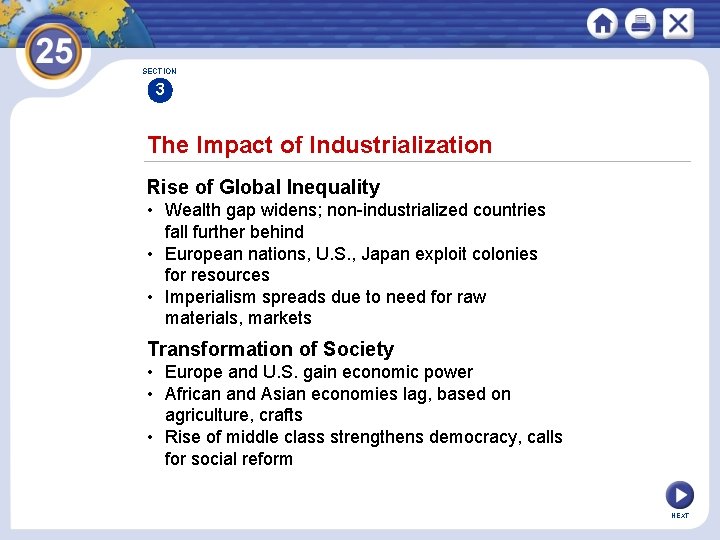 25

SECTION 3

The Impact of Industrialization

Rise of Global Inequality

• Wealth gap widens; non-industrialized countries fall further behind
• European nations, U.S., Japan exploit colonies for resources
• Imperialism spreads due to need for raw materials, markets

Transformation of Society

• Europe and U.S. gain economic power
• African and Asian economies lag, based on agriculture, crafts
• Rise of middle class strengthens democracy, calls for social reform

NEXT